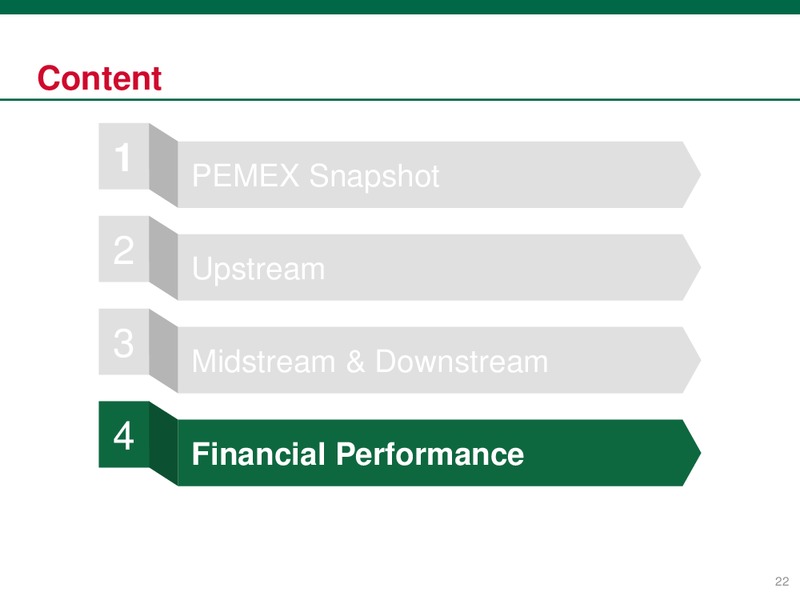 Content

1
PEMEX Snapshot

2
Upstream

3
Midstream & Downstream

4
Financial Performance

22